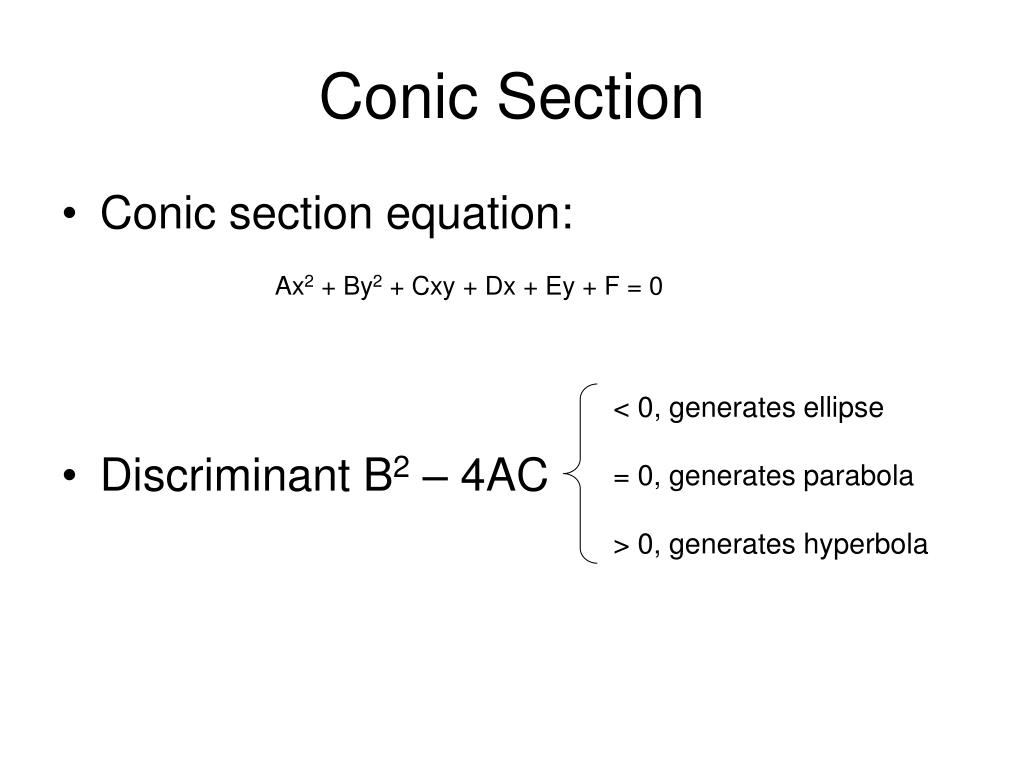 Conic Section

• Conic section equation:

$Ax^2 + By^2 + Cxy + Dx + Ey + F = 0$

• Discriminant $B^2 – 4AC$

< 0, generates ellipse

= 0, generates parabola

> 0, generates hyperbola